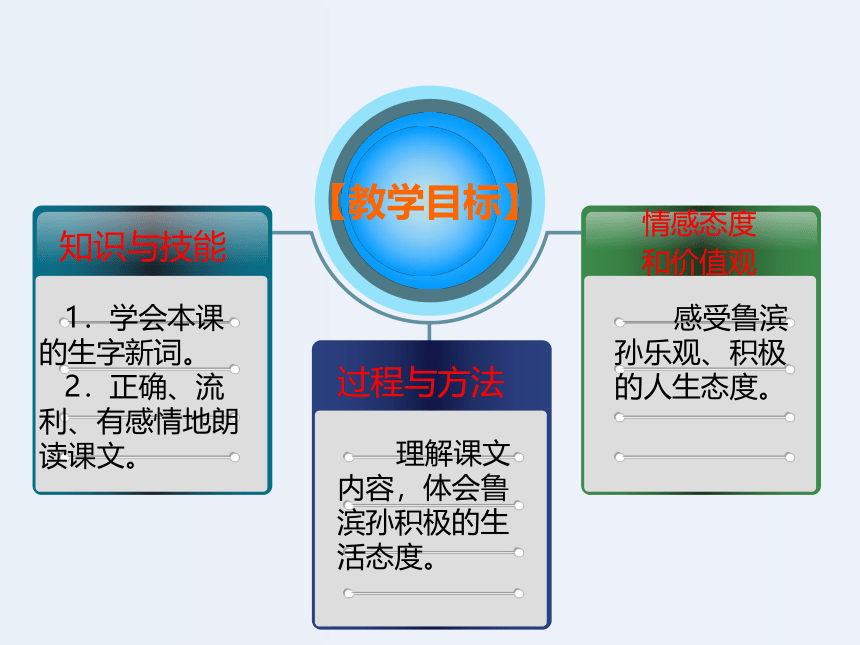 【教学目标】

知识与技能

1．学会本课的生字新词。
2．正确、流利、有感情地朗读课文。

过程与方法

理解课文内容，体会鲁滨孙积极的生活态度。

情感态度和价值观

感受鲁滨孙乐观、积极的人生态度。